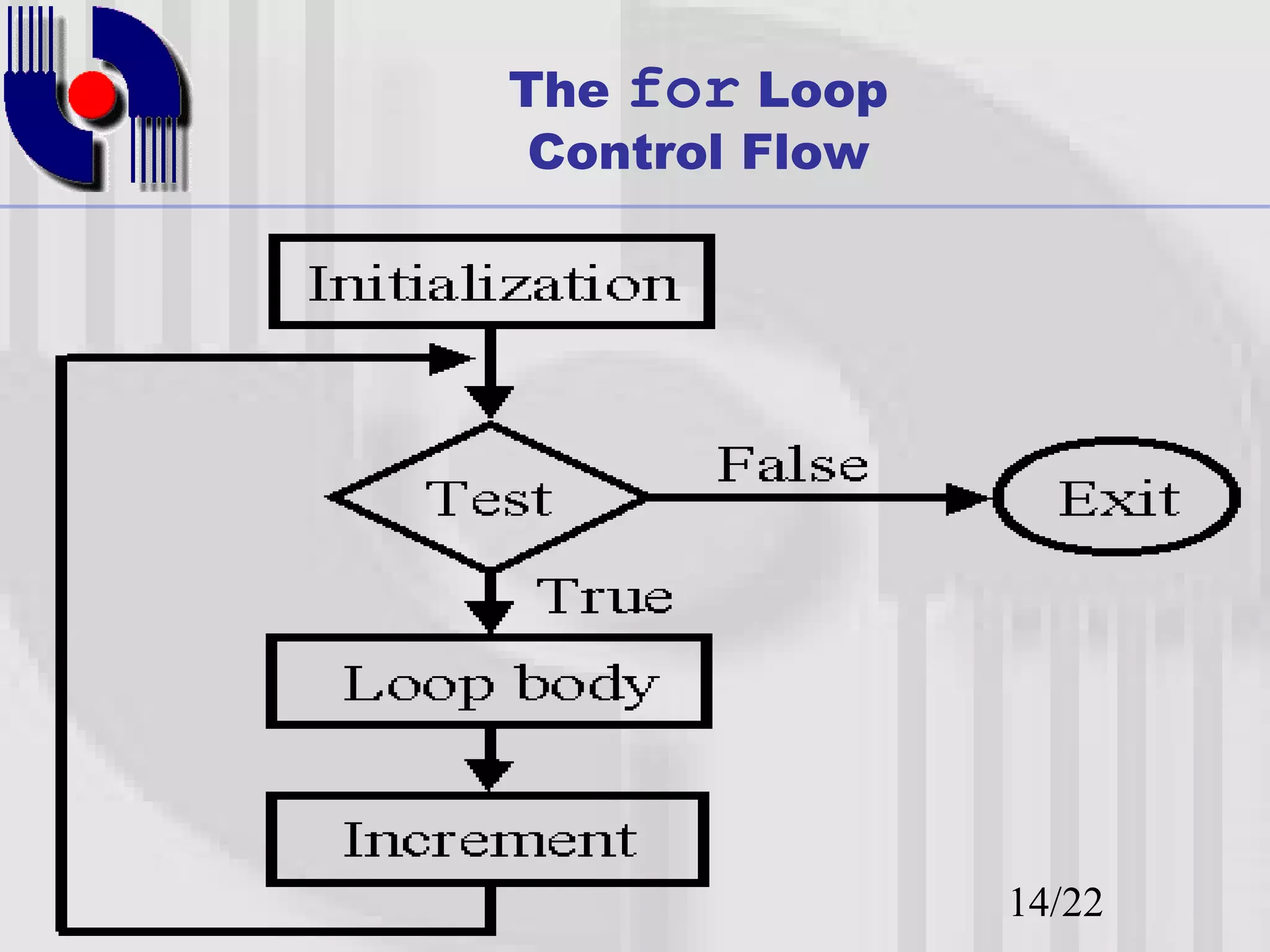 The for Loop
Control Flow

Initialization

Test

False

Exit

True

Loop body

Increment

14/22